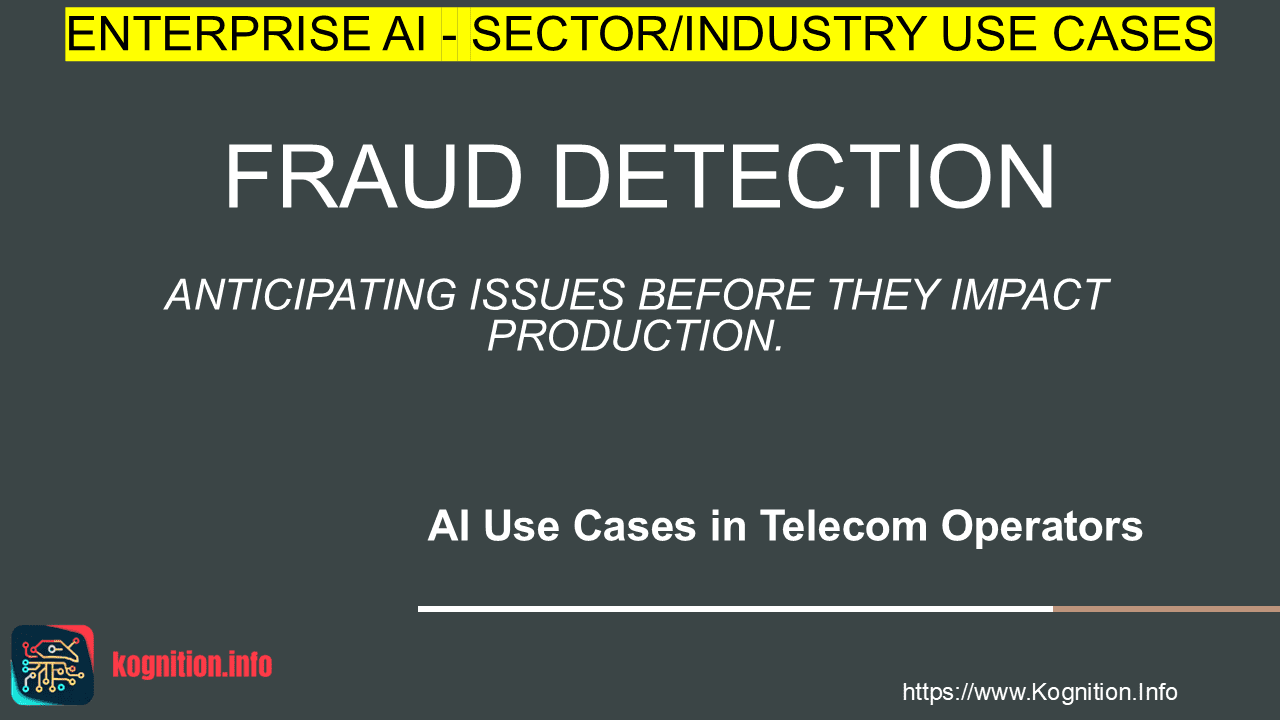 ENTERPRISE AI - SECTOR/INDUSTRY USE CASES

FRAUD DETECTION

ANTICIPATING ISSUES BEFORE THEY IMPACT PRODUCTION.

AI Use Cases in Telecom Operators

kognition.info

https://www.Kognition.Info